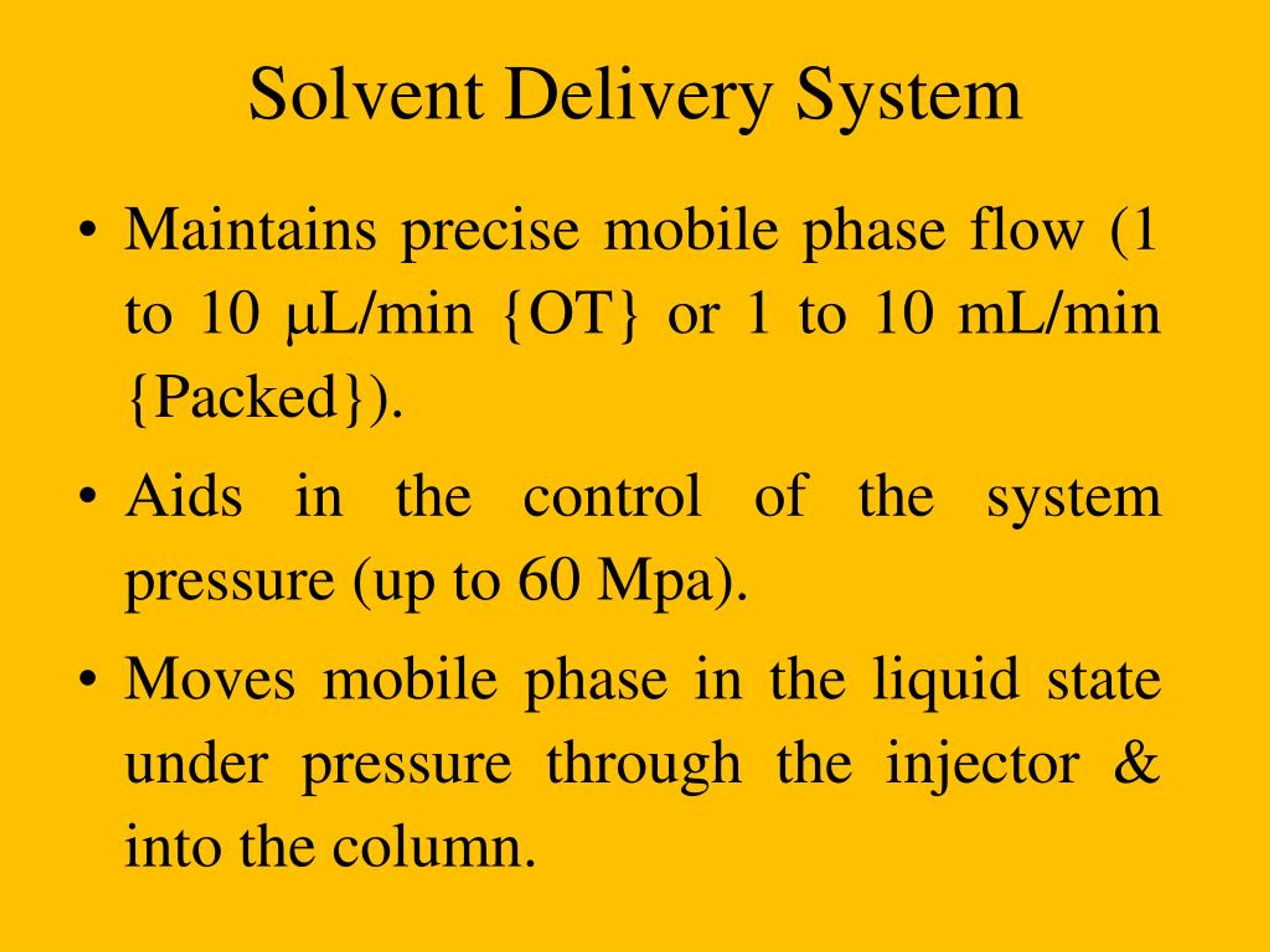 Solvent Delivery System

• Maintains precise mobile phase flow (1 to 10 µL/min {OT} or 1 to 10 mL/min {Packed}).

• Aids in the control of the system pressure (up to 60 Mpa).

• Moves mobile phase in the liquid state under pressure through the injector & into the column.